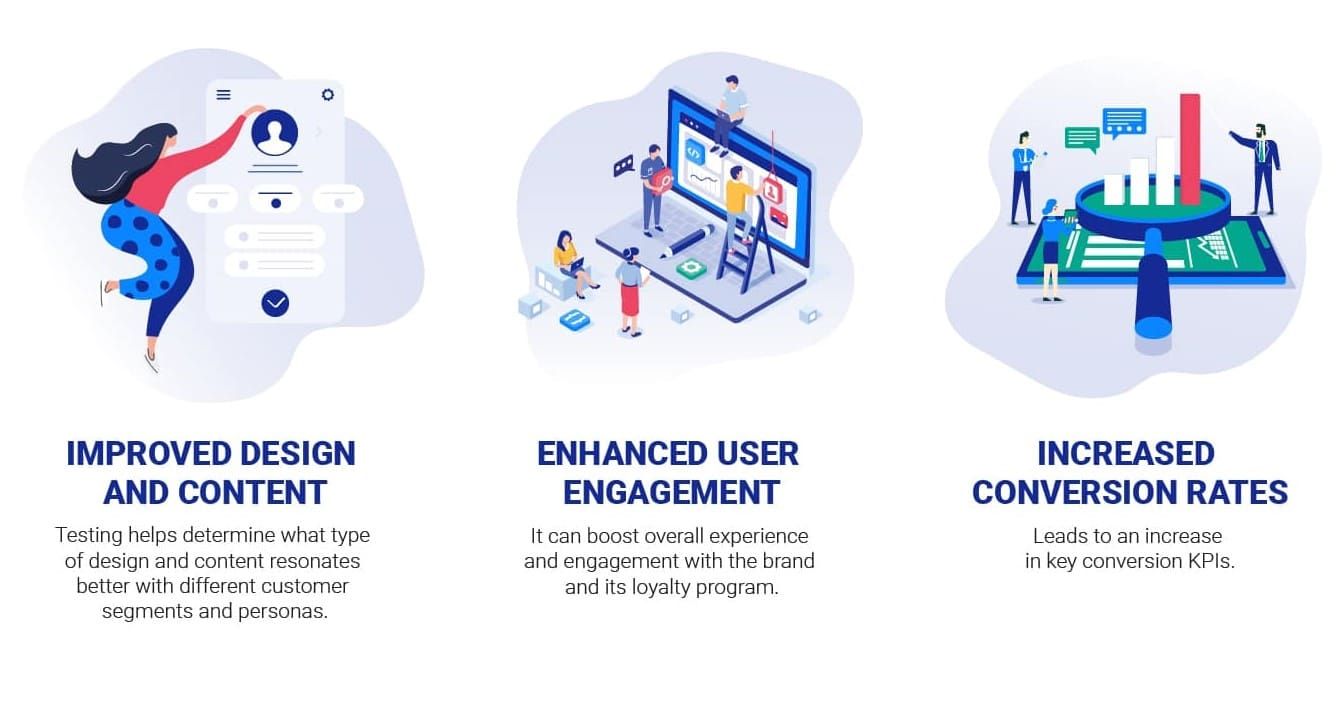 IMPROVED DESIGN AND CONTENT

Testing helps determine what type of design and content resonates better with different customer segments and personas.

ENHANCED USER ENGAGEMENT

It can boost overall experience and engagement with the brand and its loyalty program.

INCREASED CONVERSION RATES

Leads to an increase in key conversion KPIs.